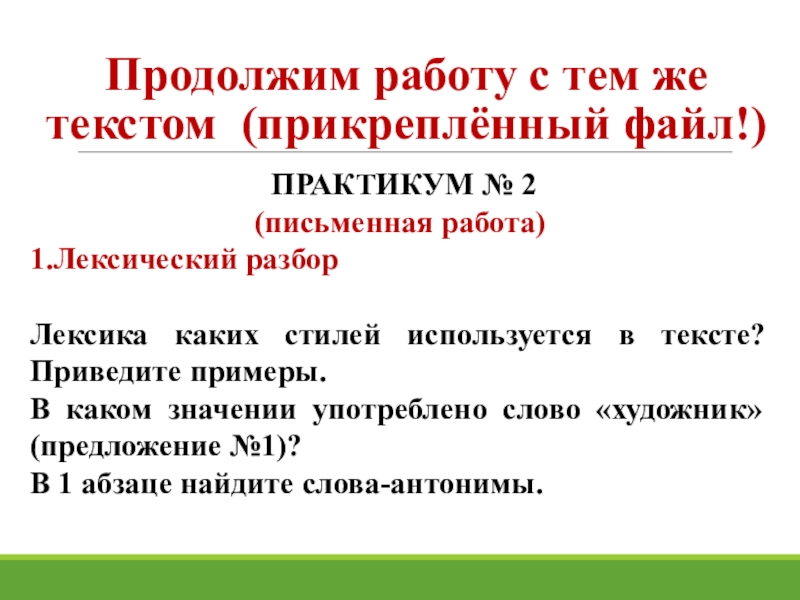 Продолжим работу с тем же текстом (прикреплённый файл!)

ПРАКТИКУМ № 2
(письменная работа)

1.Лексический разбор

Лексика каких стилей используется в тексте? Приведите примеры.
В каком значении употреблено слово «художник» (предложение №1)?
В 1 абзаце найдите слова-антонимы.